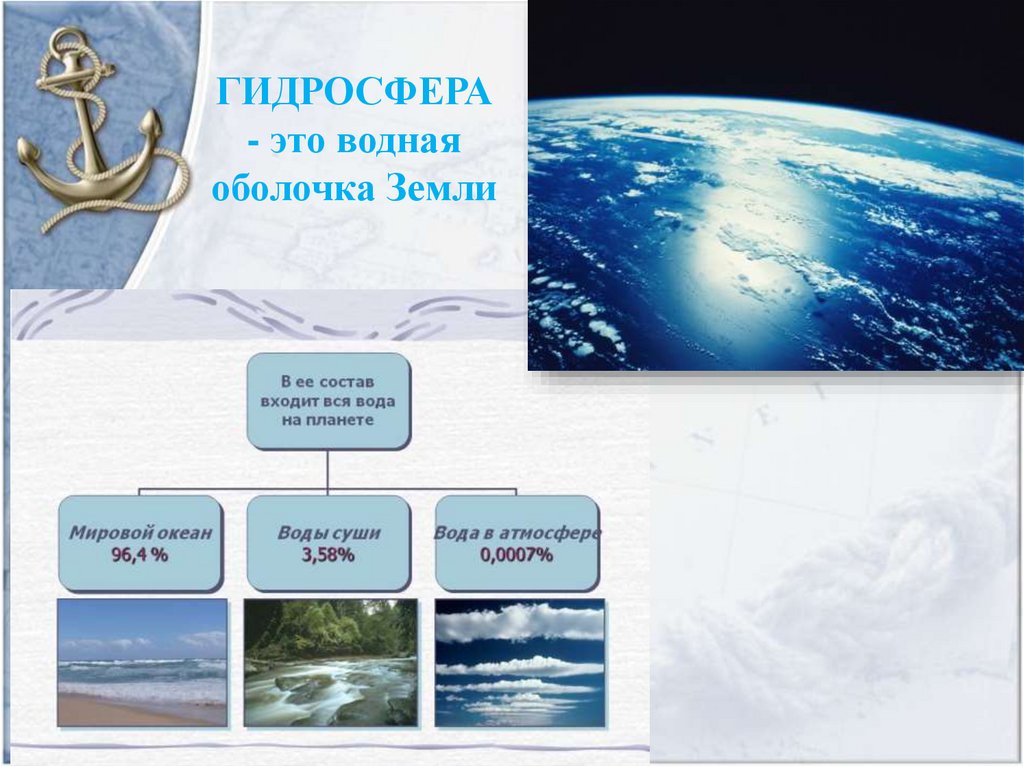 ГИДРОСФЕРА
- это водная оболочка Земли

В ее состав входит вся вода на планете

Мировой океан
96,4 %

Воды суши
3,58%

Вода в атмосфере
0,0007%